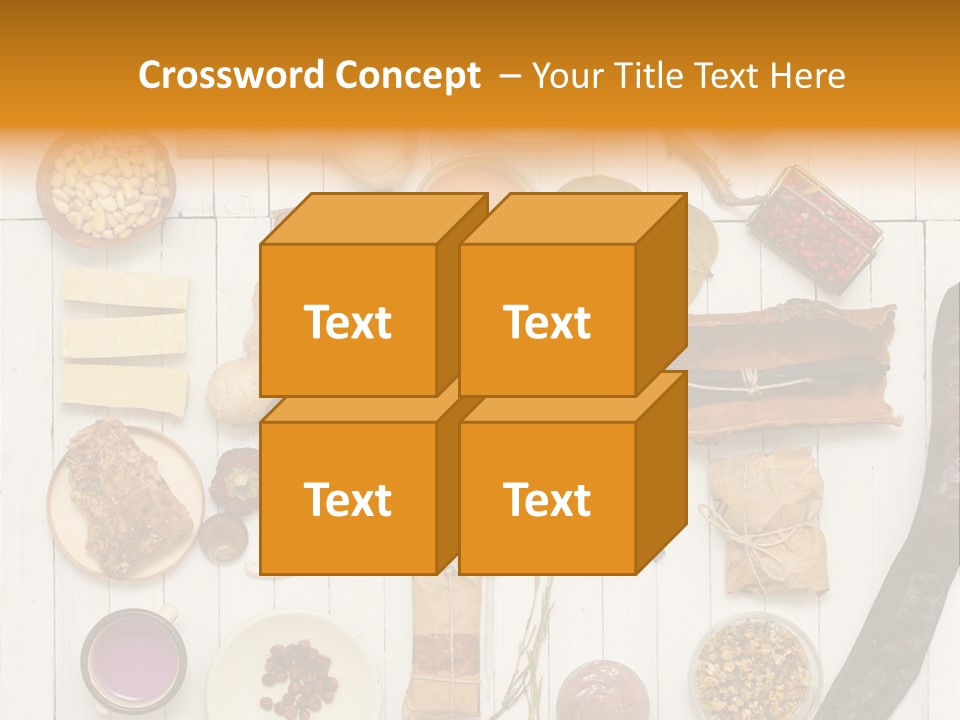 Crossword Concept – Your Title Text Here

Text

Text

Text

Text